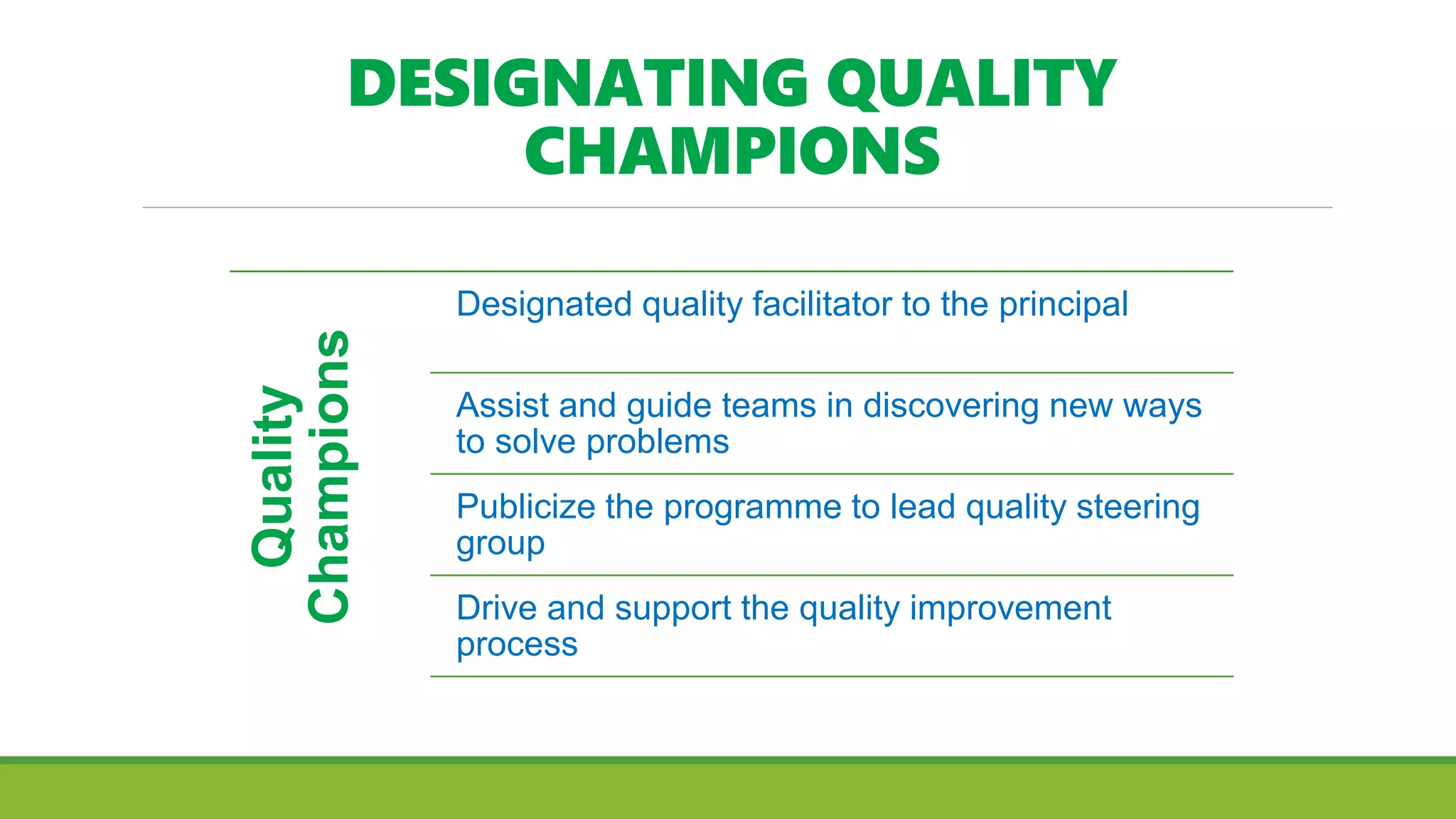 DESIGNATING QUALITY CHAMPIONS

Quality Champions

Designated quality facilitator to the principal

Assist and guide teams in discovering new ways to solve problems

Publicize the programme to lead quality steering group

Drive and support the quality improvement process